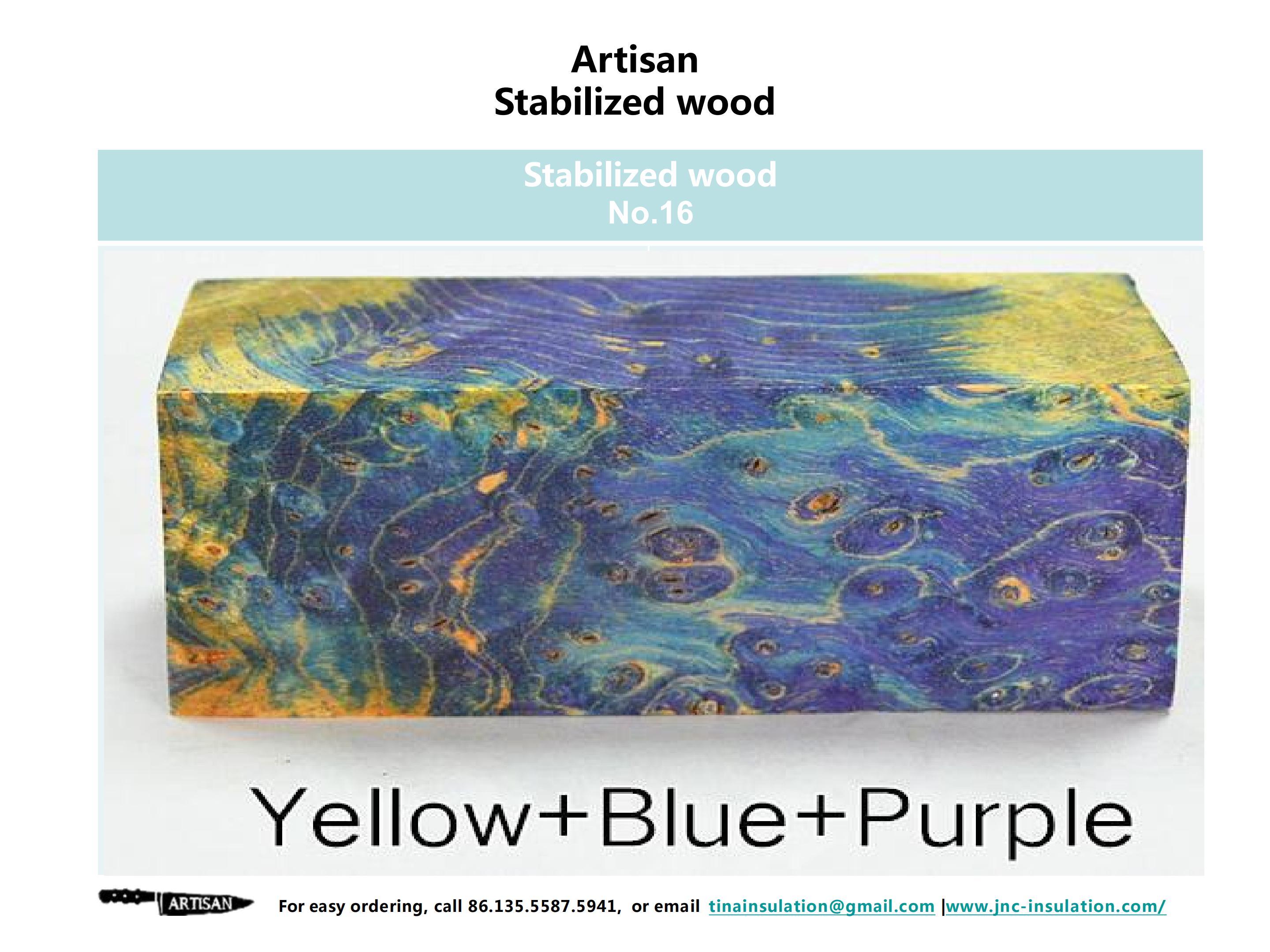 Artisan
Stabilized wood

Stabilized wood
No.16

Yellow+Blue+Purple

ARTISAN

For easy ordering, call 86.135.5587.5941, or email tinainsulation@gmail.com |www.jnc-insulation.com/